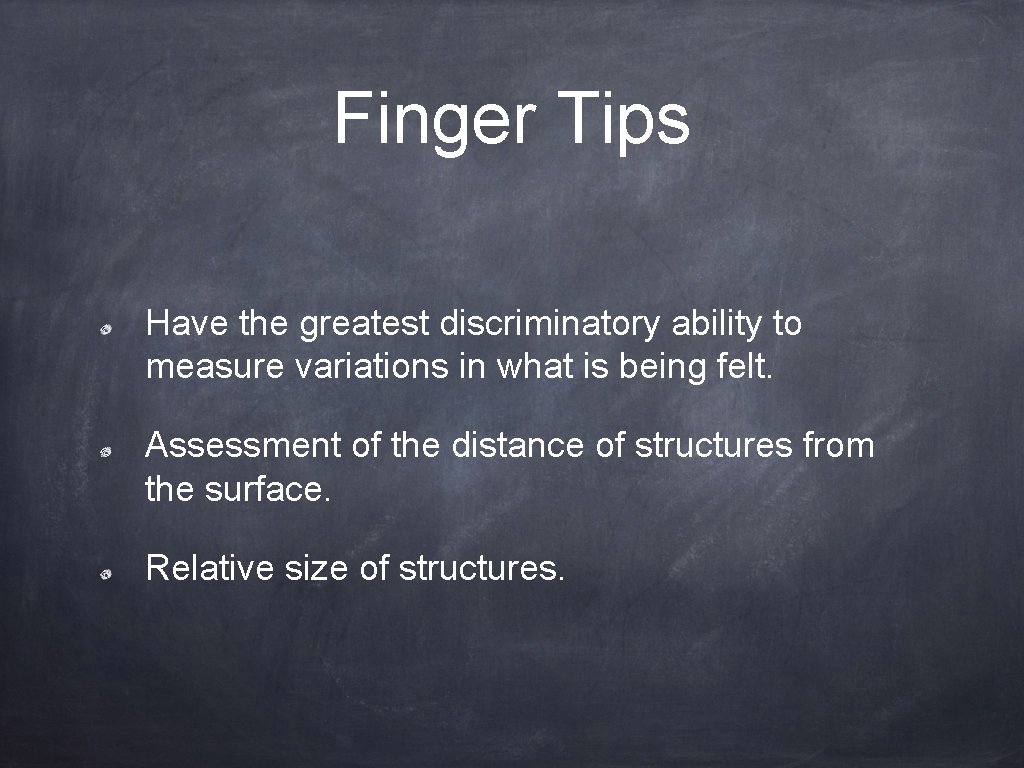 Finger Tips

Have the greatest discriminatory ability to measure variations in what is being felt.

Assessment of the distance of structures from the surface.

Relative size of structures.